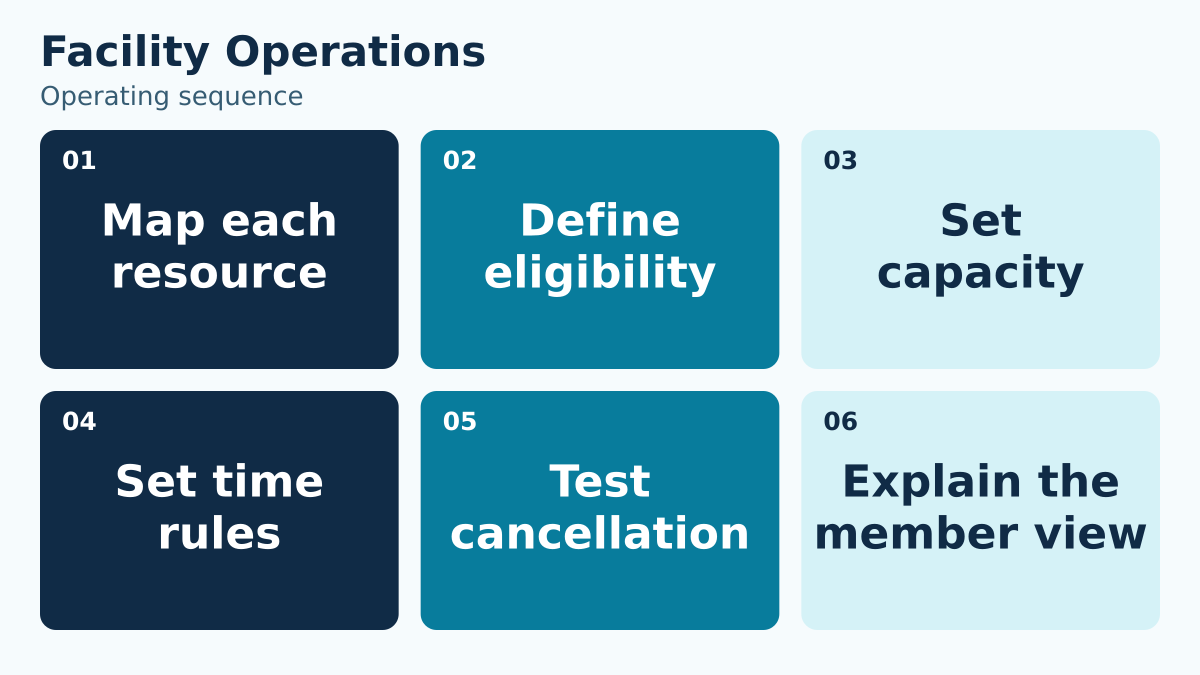 Facility Operations

Operating sequence

01

Map each resource

02

Define eligibility

03

Set capacity

04

Set time rules

05

Test cancellation

06

Explain the member view